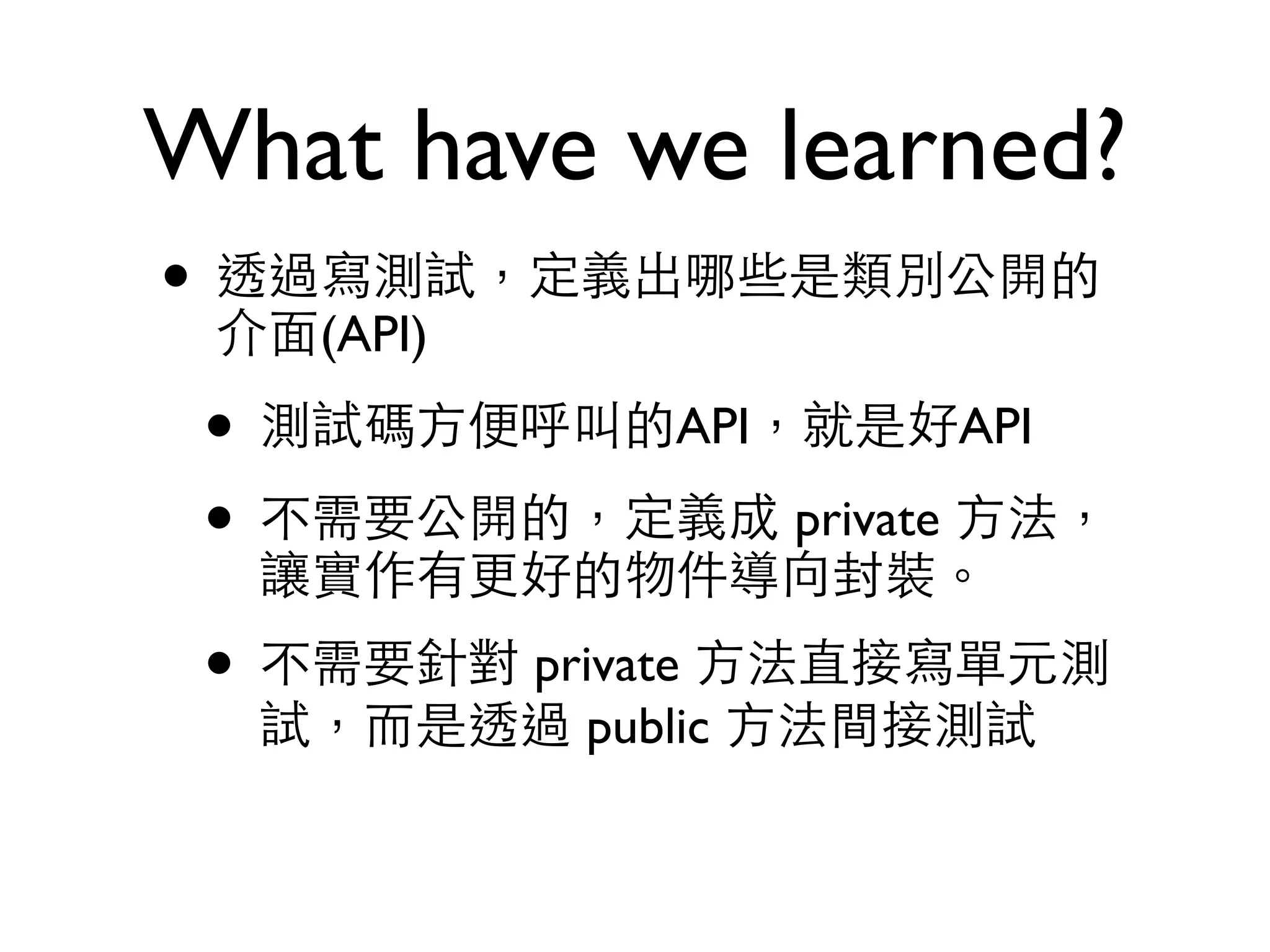 What have we learned?

• 透過寫測試，定義出哪些是類別公開的介面(API)

• 測試碼方便呼叫的API，就是好API

• 不需要公開的，定義成 private 方法，讓實作有更好的物件導向封裝。

• 不需要針對 private 方法直接寫單元測試，而是透過 public 方法間接測試